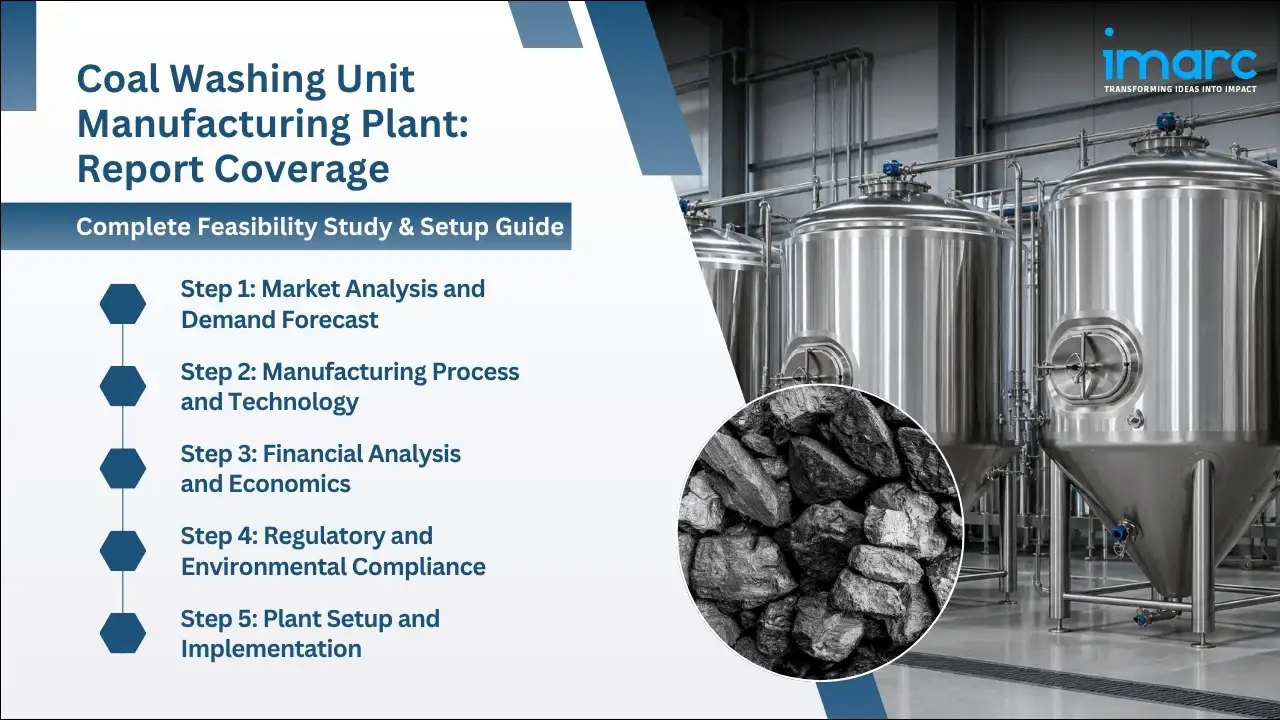 Coal Washing Unit Manufacturing Plant: Report Coverage

Complete Feasibility Study & Setup Guide

Step 1: Market Analysis and Demand Forecast

Step 2: Manufacturing Process and Technology

Step 3: Financial Analysis and Economics

Step 4: Regulatory and Environmental Compliance

Step 5: Plant Setup and Implementation

imarc
TRANSFORMING IDEAS INTO IMPACT